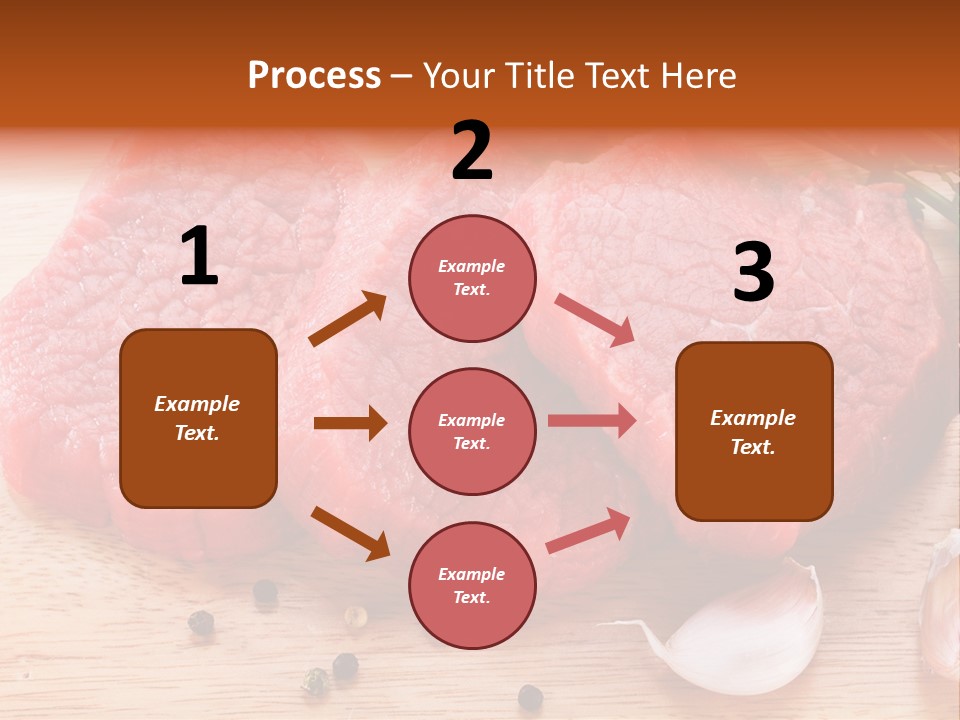 Process – Your Title Text Here

1

Example Text.

2

Example Text.

Example Text.

Example Text.

3

Example Text.